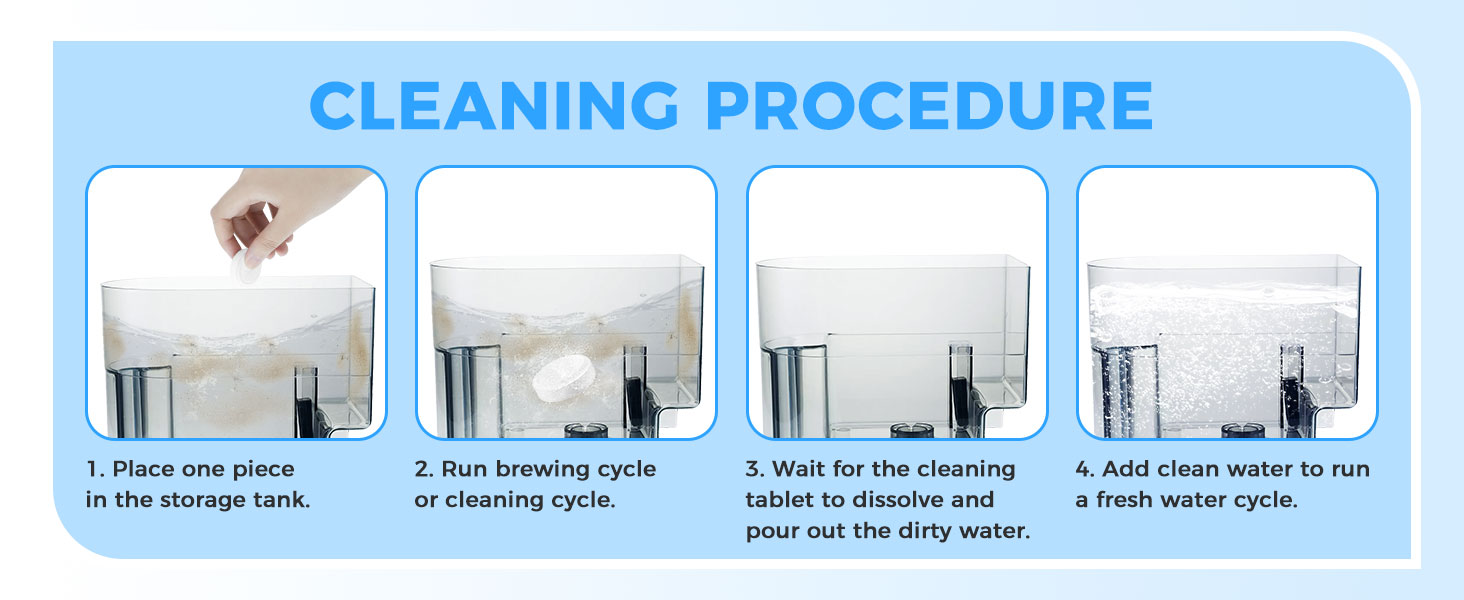 CLEANING PROCEDURE

1. Place one piece in the storage tank.

2. Run brewing cycle or cleaning cycle.

3. Wait for the cleaning tablet to dissolve and pour out the dirty water.

4. Add clean water to run a fresh water cycle.